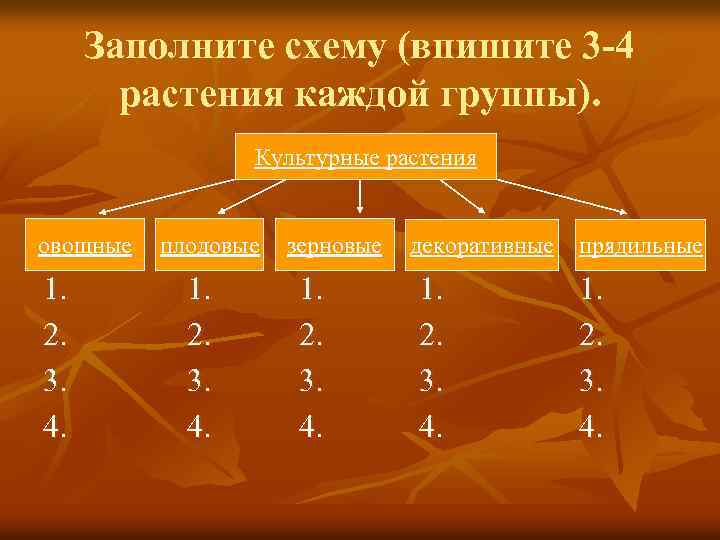 Заполните схему (впишите 3-4 растения каждой группы).

Культурные растения

овощные
1.
2.
3.
4.

плодовые
1.
2.
3.
4.

зерновые
1.
2.
3.
4.

декоративные
1.
2.
3.
4.

прядильные
1.
2.
3.
4.